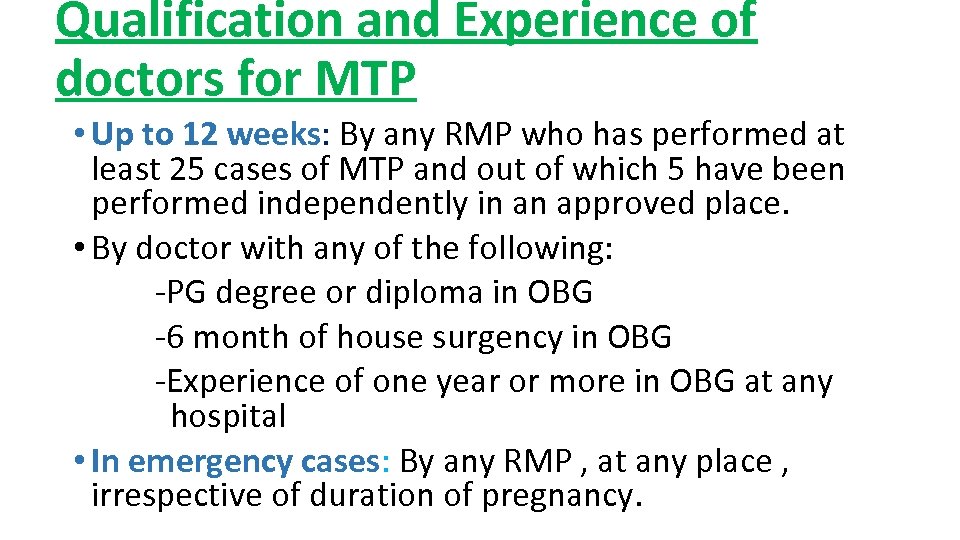 Qualification and Experience of doctors for MTP

• Up to 12 weeks: By any RMP who has performed at least 25 cases of MTP and out of which 5 have been performed independently in an approved place.

• By doctor with any of the following:

-PG degree or diploma in OBG

-6 month of house surgency in OBG

-Experience of one year or more in OBG at any hospital

• In emergency cases: By any RMP , at any place , irrespective of duration of pregnancy.